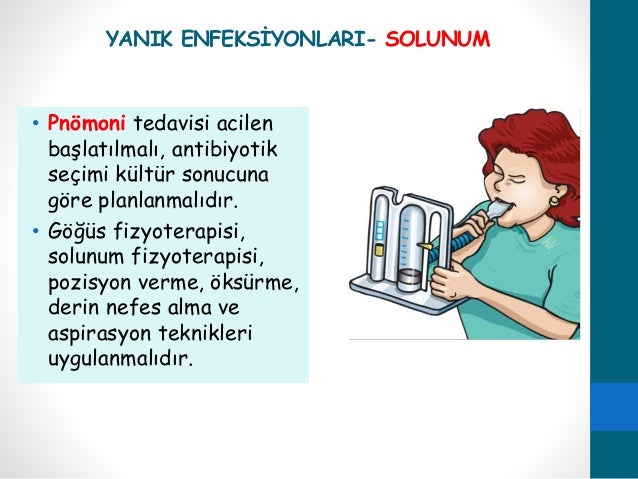 YANIK ENFEKSİYONLARI- SOLUNUM

• Pnömoni tedavisi acilen başlatılmalı, antibiyotik seçimi kültür sonucuna göre planlanmalıdır.

• Göğüs fizyoterapisi, solunum fizyoterapisi, pozisyon verme, öksürme, derin nefes alma ve aspirasyon teknikleri uygulanmalıdır.